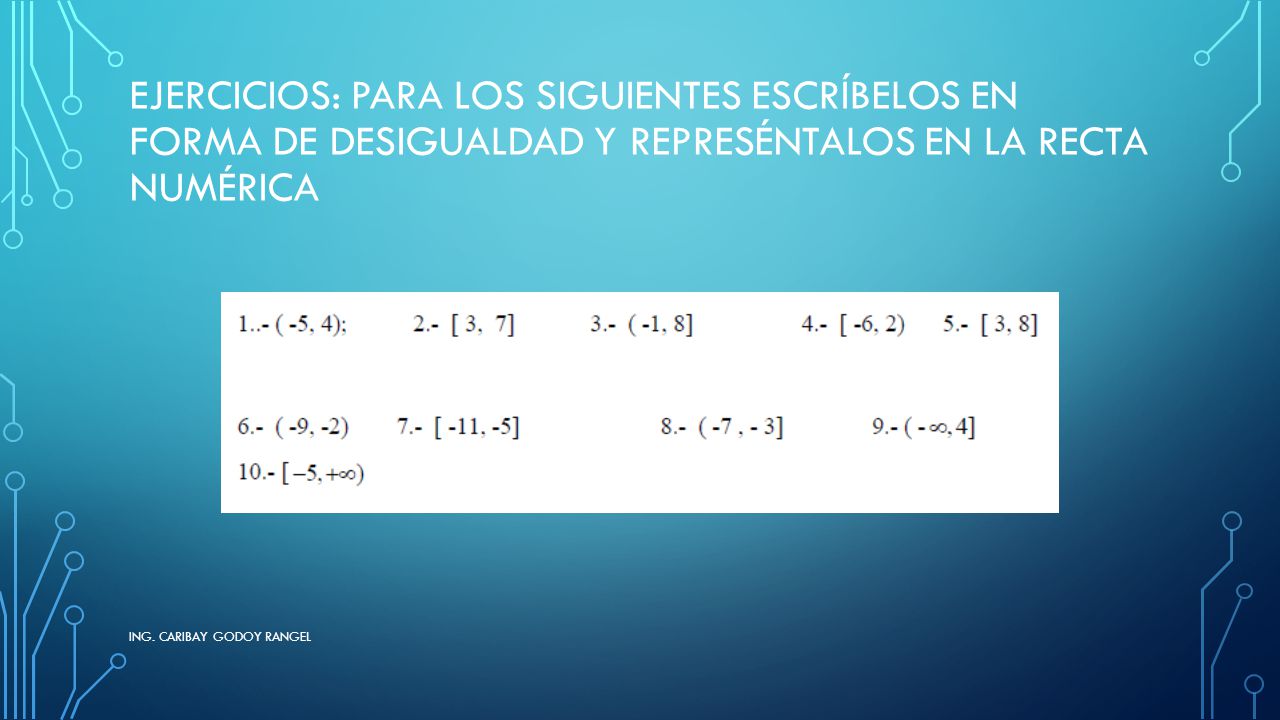 EJERCICIOS: PARA LOS SIGUIENTES ESCRÍBELOS EN FORMA DE DESIGUALDAD Y REPRESÉNTALOS EN LA RECTA NUMÉRICA

1..- ( -5, 4); 2.- [ 3, 7] 3.- ( -1, 8] 4.- [ -6, 2) 5.- [ 3, 8]

6.- ( -9, -2) 7.- [ -11, -5] 8.- ( -7 , - 3] 9.- ( $-\infty$, 4]

10.- $[-5, +\infty)$

ING. CARIBAY GODOY RANGEL